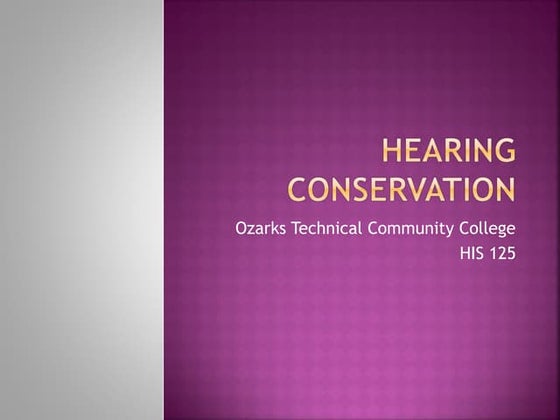 HEARING CONSERVATION

Ozarks Technical Community College
HIS 125